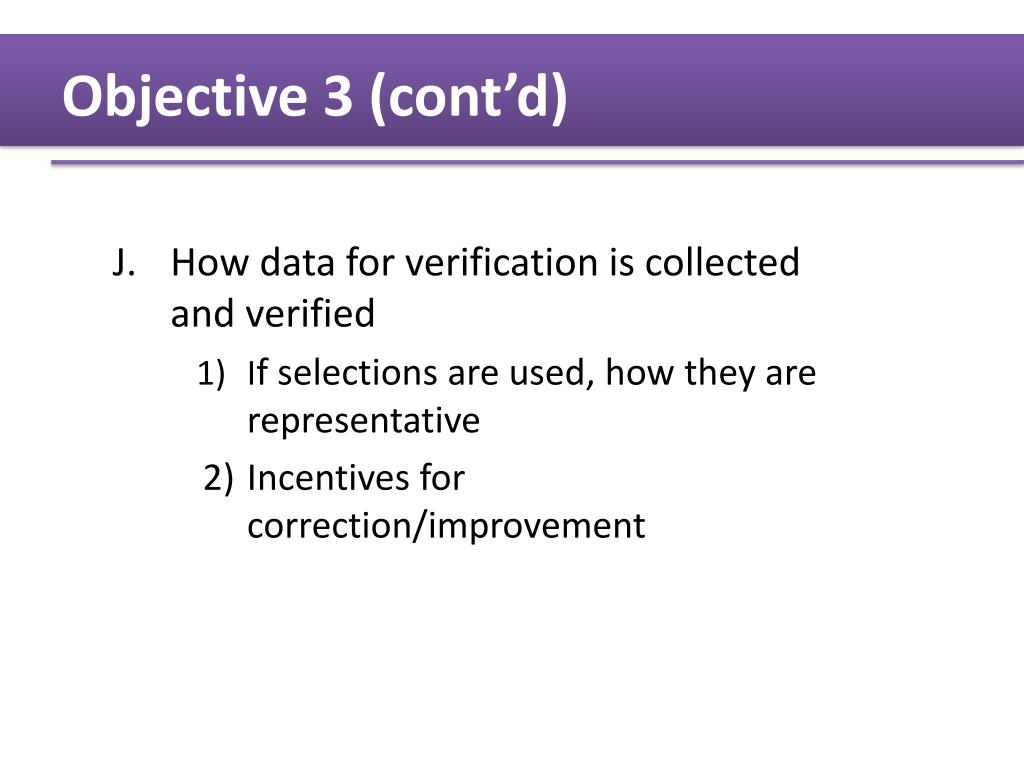 Objective 3 (cont’d)

J. How data for verification is collected and verified

1) If selections are used, how they are representative

2) Incentives for correction/improvement